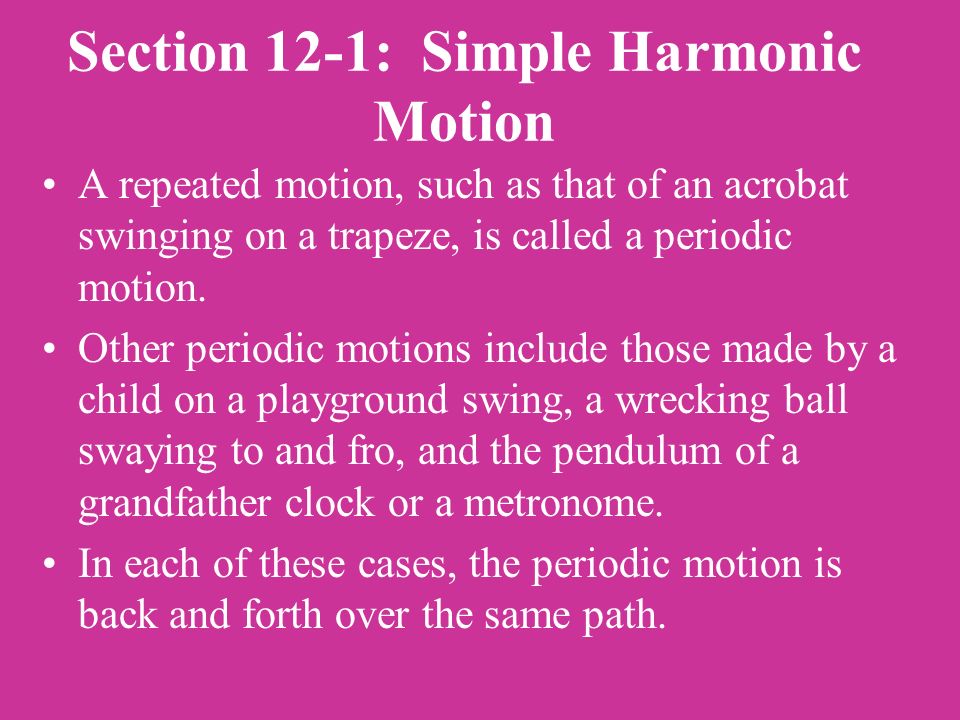 Section 12-1: Simple Harmonic Motion

• A repeated motion, such as that of an acrobat swinging on a trapeze, is called a periodic motion.

• Other periodic motions include those made by a child on a playground swing, a wrecking ball swaying to and fro, and the pendulum of a grandfather clock or a metronome.

• In each of these cases, the periodic motion is back and forth over the same path.